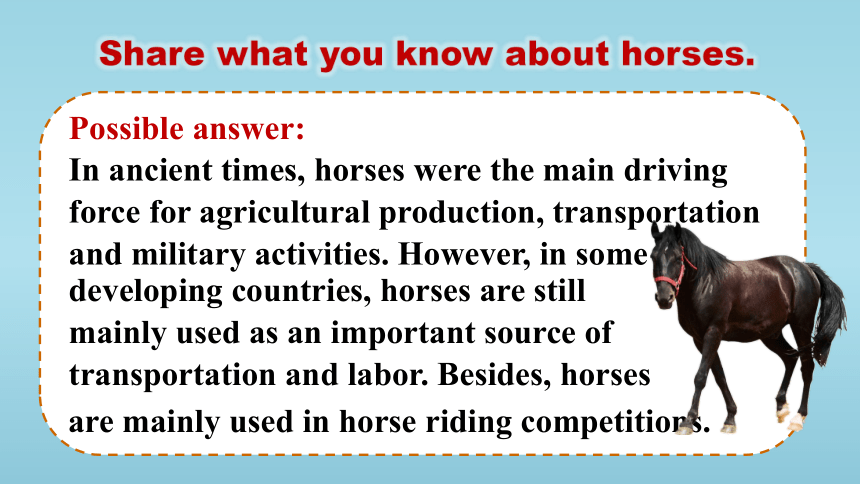 Share what you know about horses.

Possible answer:
In ancient times, horses were the main driving force for agricultural production, transportation and military activities. However, in some developing countries, horses are still mainly used as an important source of transportation and labor. Besides, horses are mainly used in horse riding competitions.